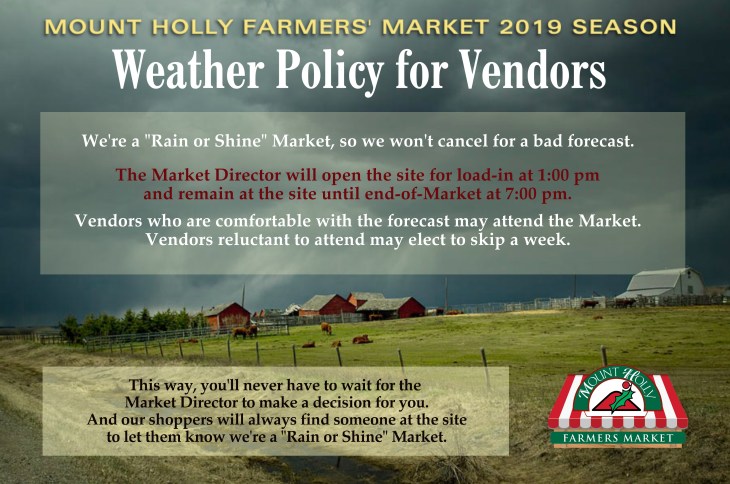 MOUNT HOLLY FARMERS' MARKET 2019 SEASON

Weather Policy for Vendors

We're a "Rain or Shine" Market, so we won't cancel for a bad forecast.

The Market Director will open the site for load-in at 1:00 pm and remain at the site until end-of-Market at 7:00 pm.

Vendors who are comfortable with the forecast may attend the Market. Vendors reluctant to attend may elect to skip a week.

This way, you'll never have to wait for the Market Director to make a decision for you. And our shoppers will always find someone at the site to let them know we're a "Rain or Shine" Market.

MOUNT HOLLY

FARMERS MARKET